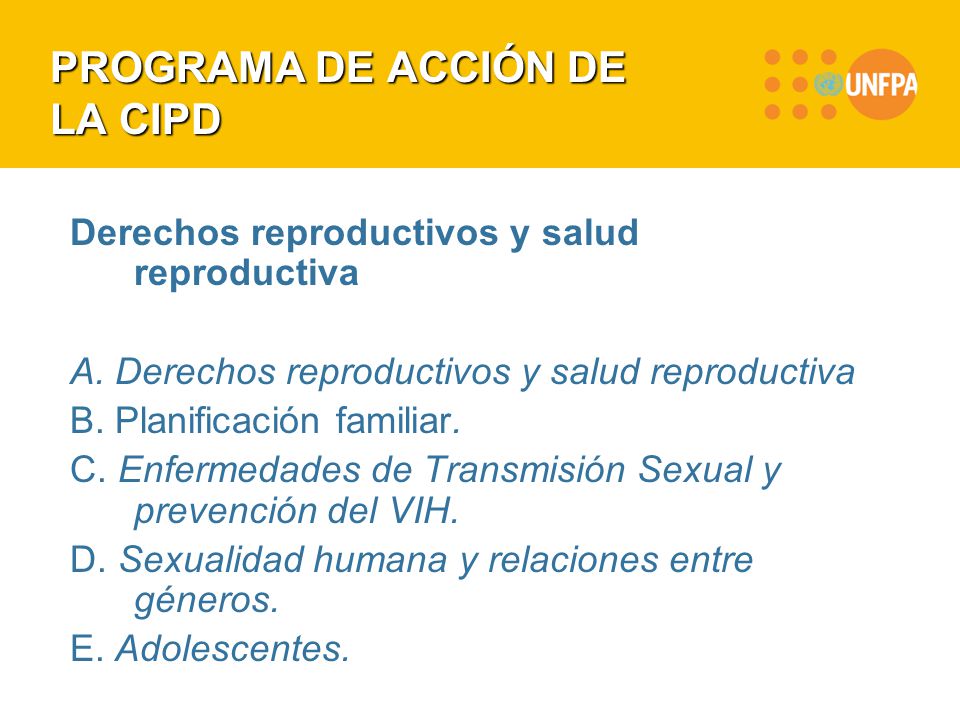 PROGRAMA DE ACCIÓN DE LA CIPD

UNFPA

Derechos reproductivos y salud reproductiva

A. Derechos reproductivos y salud reproductiva
B. Planificación familiar.
C. Enfermedades de Transmisión Sexual y prevención del VIH.
D. Sexualidad humana y relaciones entre géneros.
E. Adolescentes.